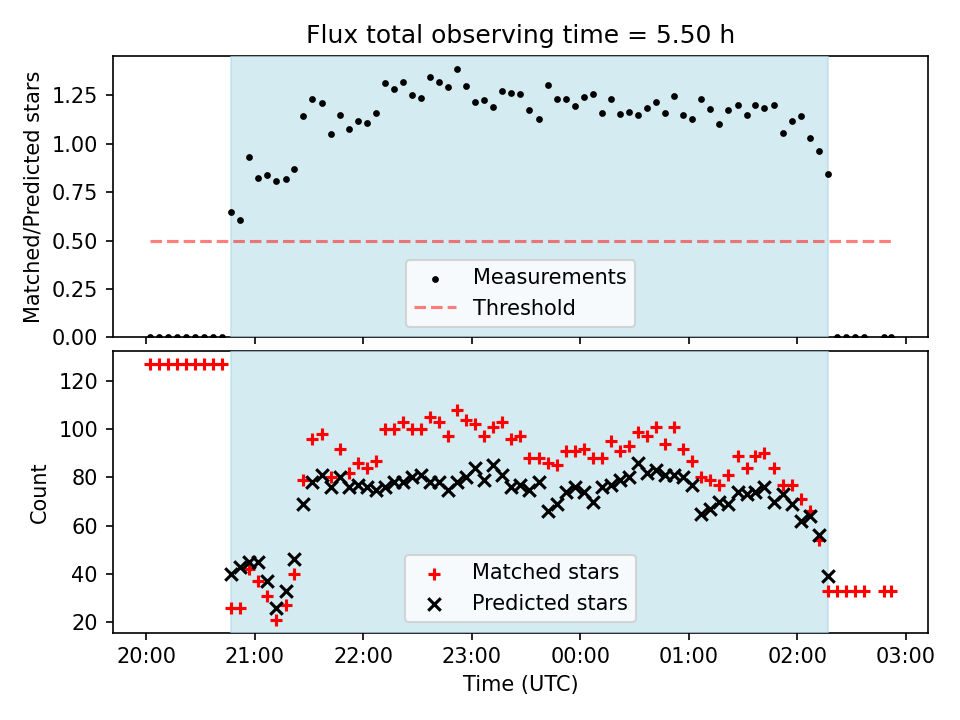 Flux total observing time = 5.50 h

Matched/Predicted stars

1.25
1.00
0.75
0.50
0.25
0.00

Measurements
Threshold

Count

120
100
80
60
40
20

Matched stars
Predicted stars

20:00 21:00 22:00 23:00 00:00 01:00 02:00 03:00

Time (UTC)